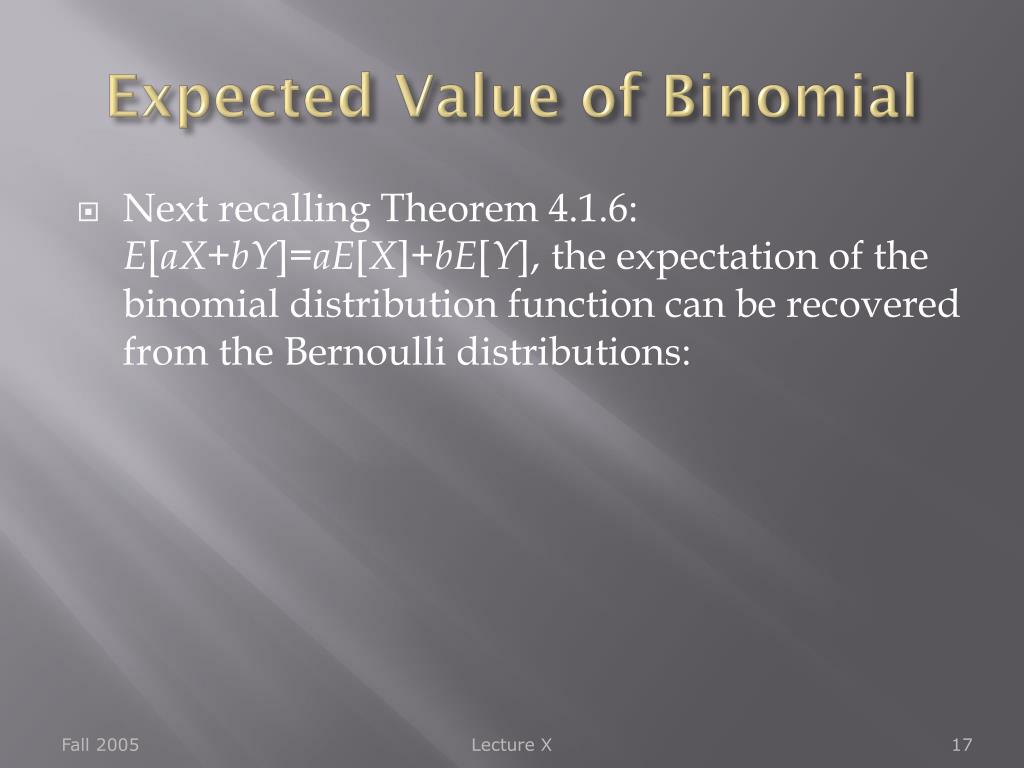 Expected Value of Binomial

Next recalling Theorem 4.1.6: $E[aX+bY]=aE[X]+bE[Y]$, the expectation of the binomial distribution function can be recovered from the Bernoulli distributions:

Fall 2005

Lecture X

17